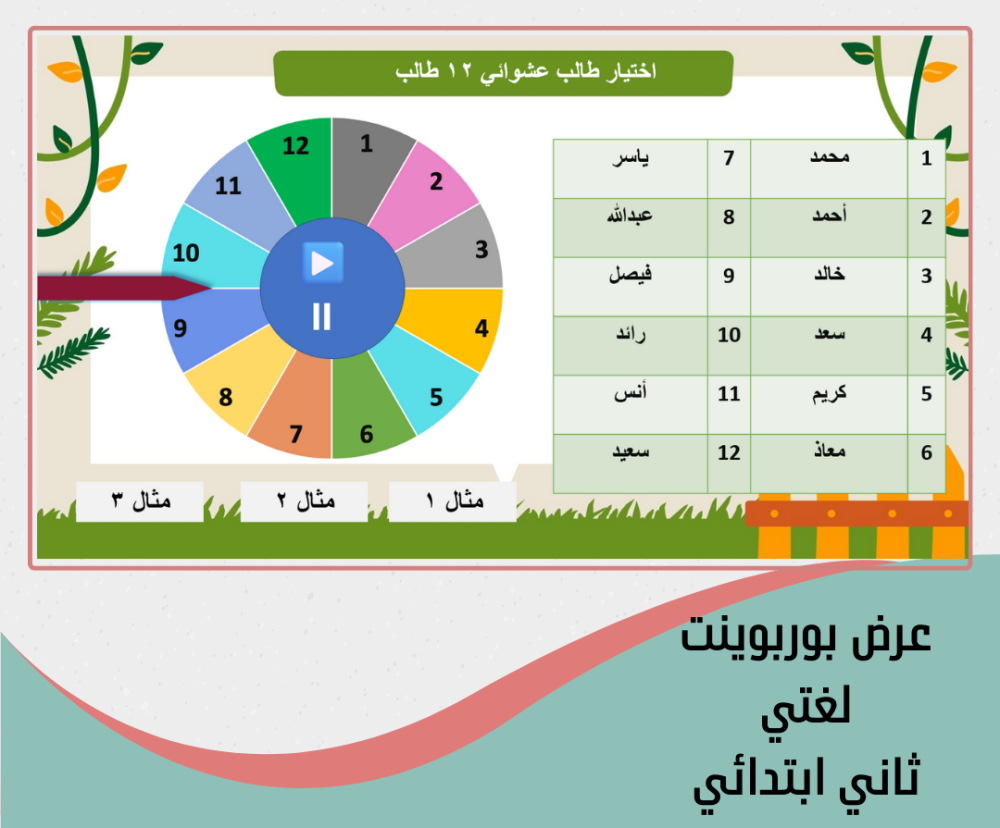 اختيار طالب عشوائي ١٢ طالب

12
1
2
3
4
5
6
7
8
9
10
11

| 1 | محمد | 7 | ياسر |
|---|---|---|---|
| 2 | أحمد | 8 | عبدالله |
| 3 | خالد | 9 | فيصل |
| 4 | سعد | 10 | رائد |
| 5 | كريم | 11 | أنس |
| 6 | معاذ | 12 | سعيد |

مثال ١
مثال ٢
مثال ٣

عرض بوربوينت
لغتي
ثاني ابتدائي